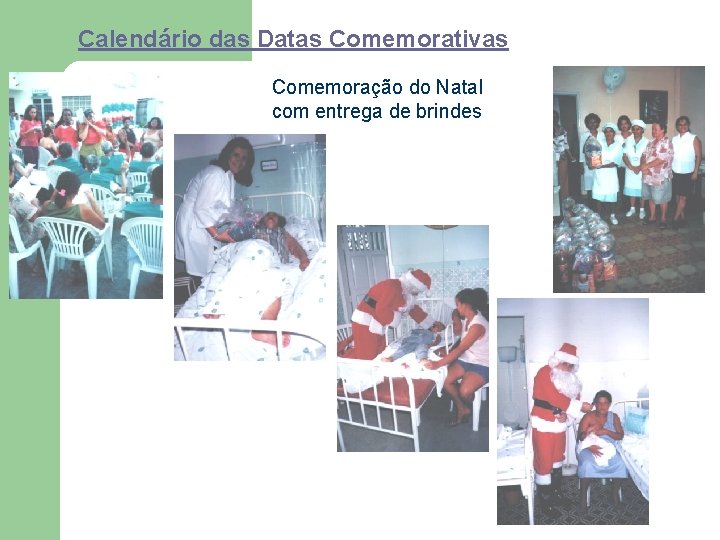 Calendário das Datas Comemorativas

Comemoração do Natal com entrega de brindes